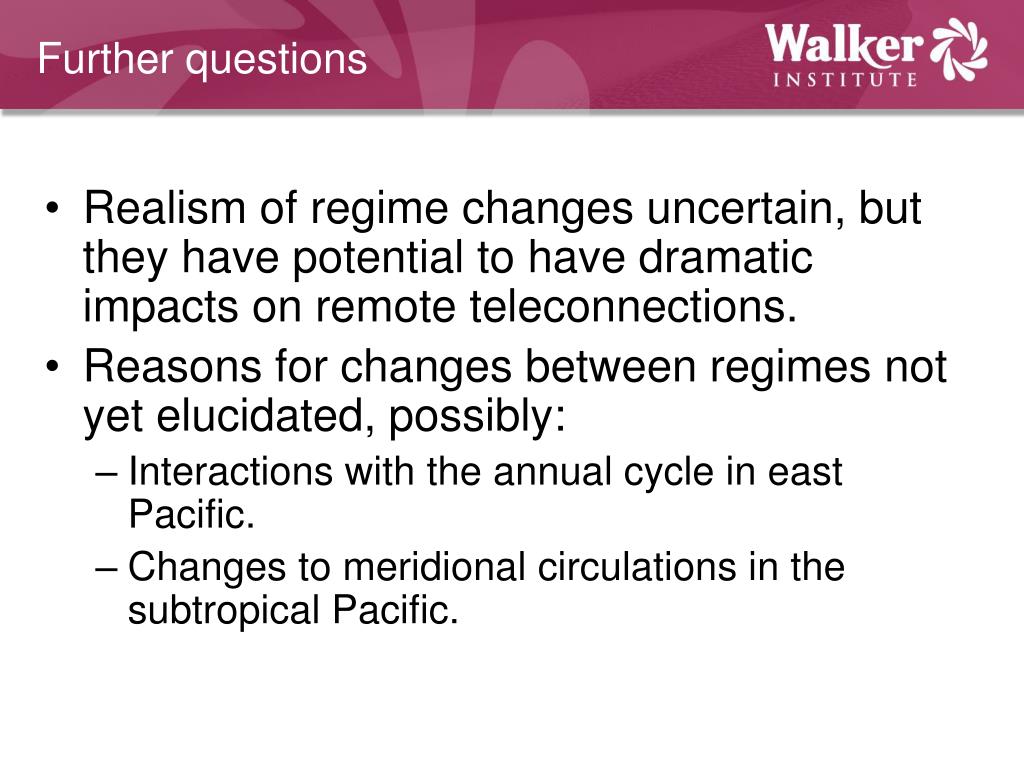 Further questions

Walker
INSTITUTE

• Realism of regime changes uncertain, but they have potential to have dramatic impacts on remote teleconnections.
• Reasons for changes between regimes not yet elucidated, possibly:
– Interactions with the annual cycle in east Pacific.
– Changes to meridional circulations in the subtropical Pacific.